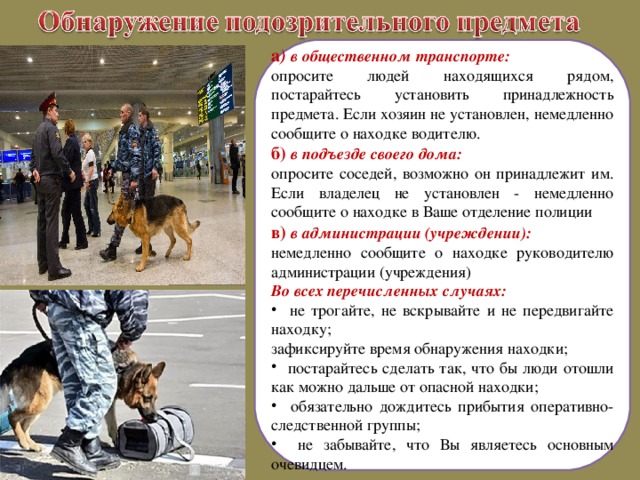 Обнаружение подозрительного предмета

а) в общественном транспорте:
опросите людей находящихся рядом, постарайтесь установить принадлежность предмета. Если хозяин не установлен, немедленно сообщите о находке водителю.

б) в подъезде своего дома:
опросите соседей, возможно он принадлежит им. Если владелец не установлен - немедленно сообщите о находке в Ваше отделение полиции

в) в администрации (учреждении):
немедленно сообщите о находке руководителю администрации (учреждения)

Во всех перечисленных случаях:
• не трогайте, не вскрывайте и не передвигайте находку;
зафиксируйте время обнаружения находки;
• постарайтесь сделать так, что бы люди отошли как можно дальше от опасной находки;
• обязательно дождитесь прибытия оперативно-следственной группы;
• не забывайте, что Вы являетесь основным очевидцем.